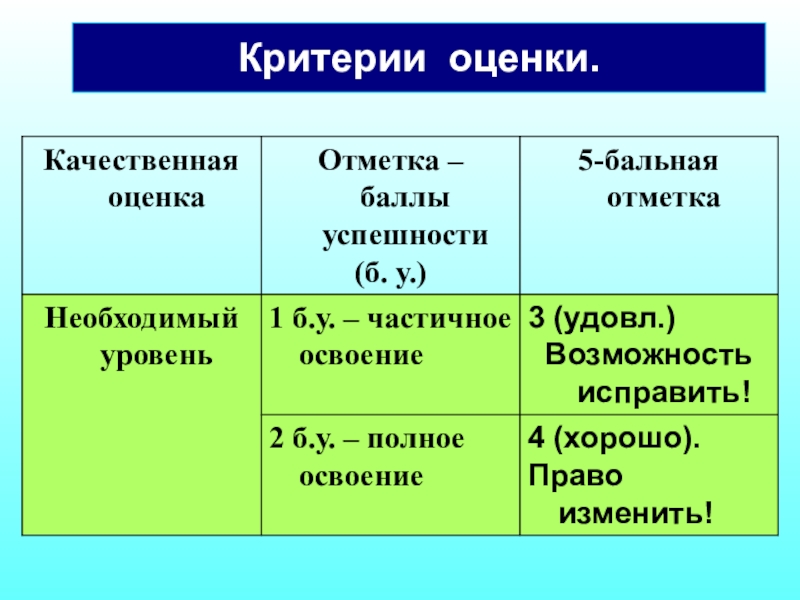 Критерии оценки.

| Качественная оценка | Отметка – баллы успешности (б. у.) | 5-бальная отметка |
|---|---|---|
| Необходимый уровень | 1 б.у. – частичное освоение | 3 (удовл.) Возможность исправить! |
| | 2 б.у. – полное освоение | 4 (хорошо). Право изменить! |